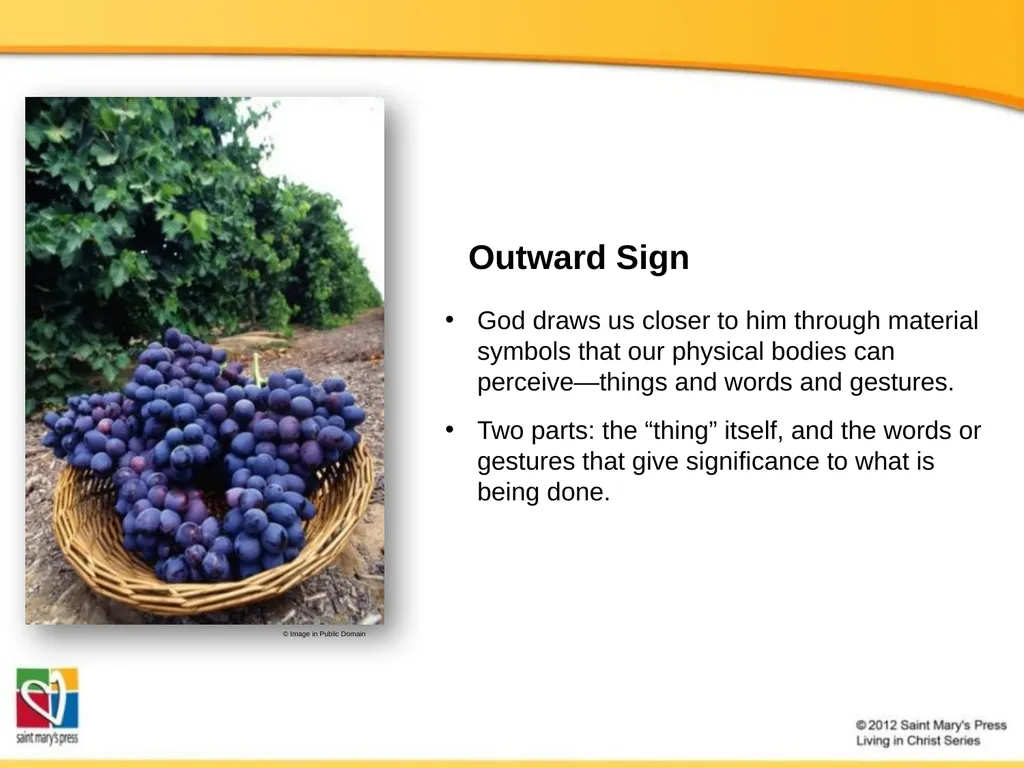 Outward Sign

• God draws us closer to him through material symbols that our physical bodies can perceive—things and words and gestures.

• Two parts: the “thing” itself, and the words or gestures that give significance to what is being done.

© Image in Public Domain

saint mary's press

© 2012 Saint Mary's Press
Living in Christ Series